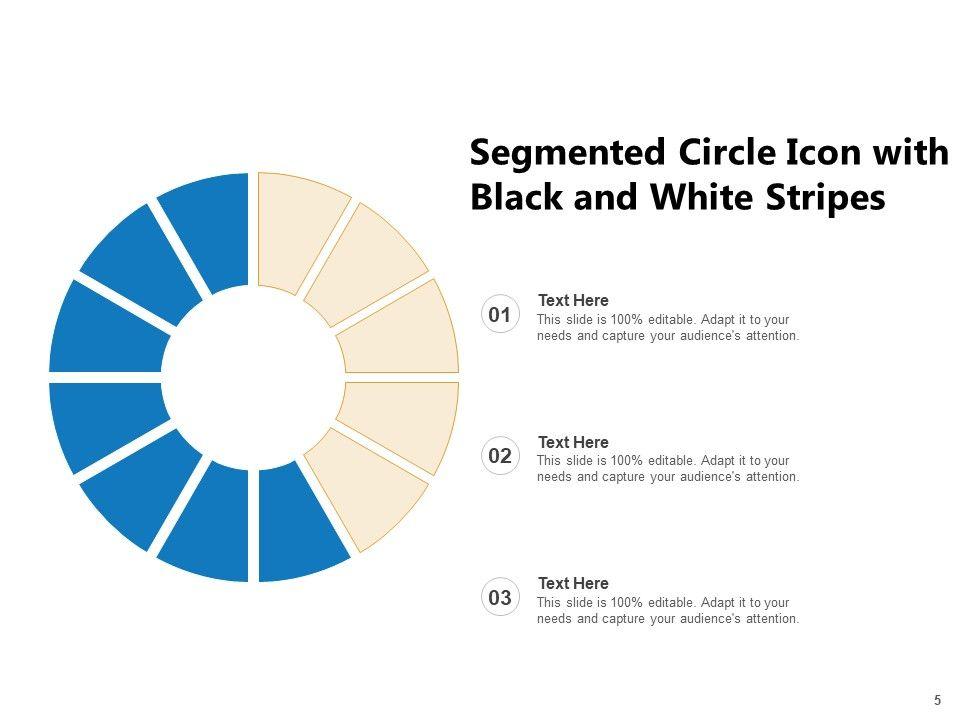 Segmented Circle Icon with Black and White Stripes

01
Text Here
This slide is 100% editable. Adapt it to your needs and capture your audience's attention.

02
Text Here
This slide is 100% editable. Adapt it to your needs and capture your audience's attention.

03
Text Here
This slide is 100% editable. Adapt it to your needs and capture your audience's attention.

5